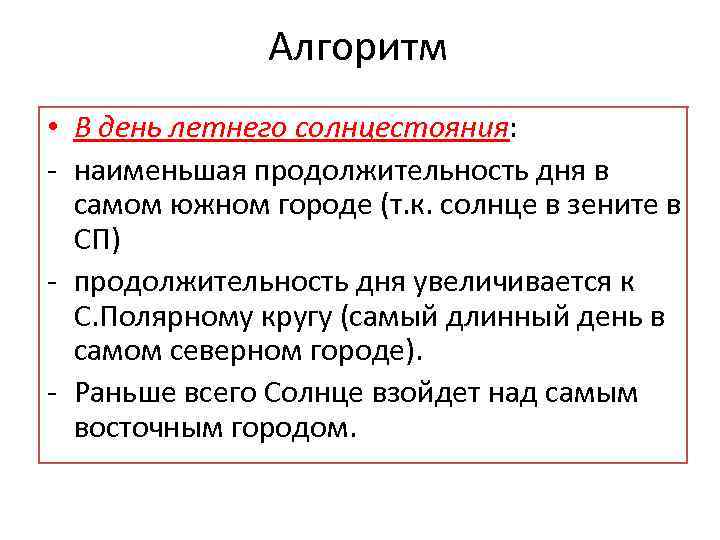 Алгоритм

• В день летнего солнцестояния:

- наименьшая продолжительность дня в самом южном городе (т.к. солнце в зените в СП)

- продолжительность дня увеличивается к С.Полярному кругу (самый длинный день в самом северном городе).

- Раньше всего Солнце взойдет над самым восточным городом.